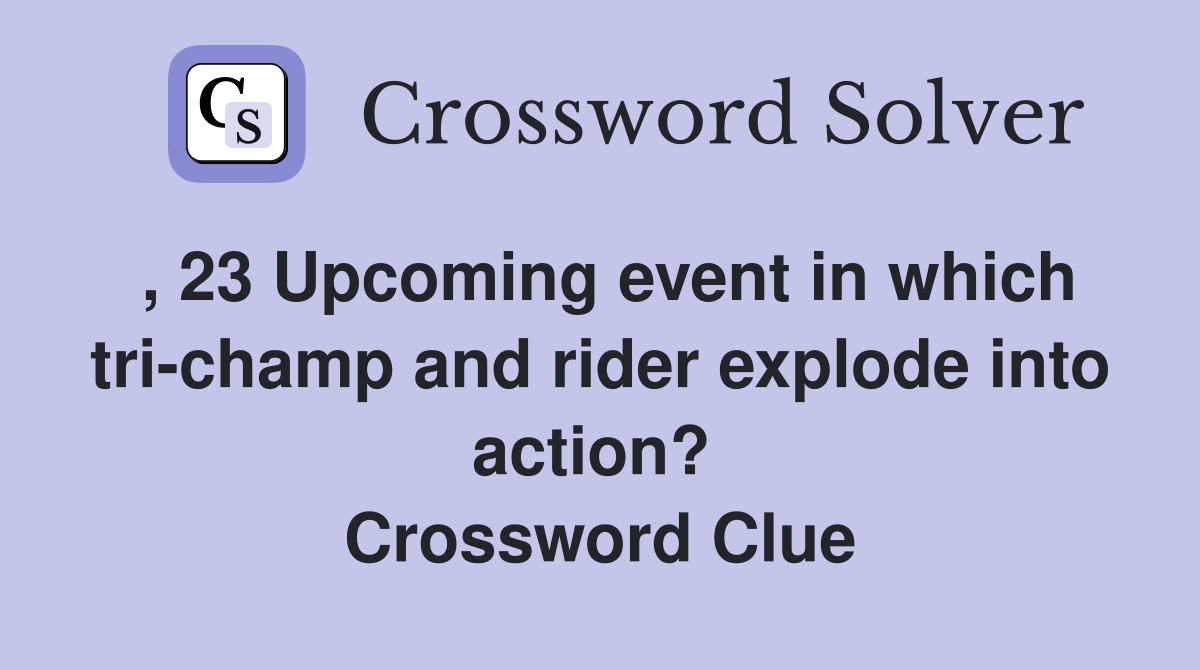 CS

Crossword Solver

, 23 Upcoming event in which tri-champ and rider explode into action?
Crossword Clue